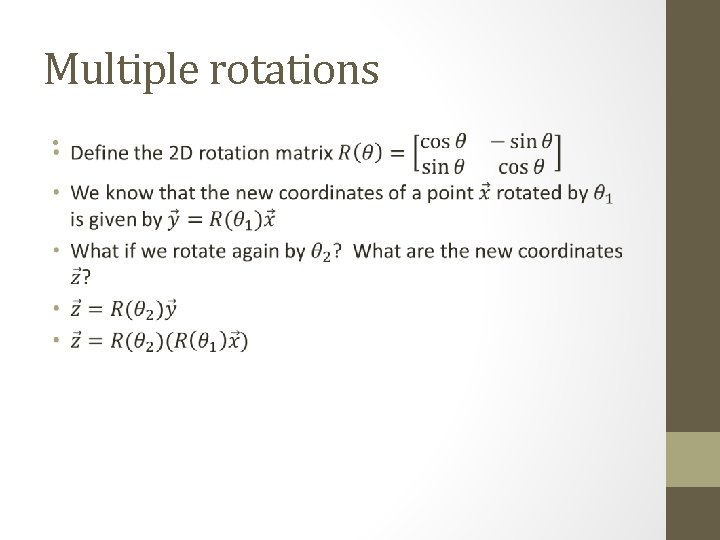 Multiple rotations

• Define the 2D rotation matrix $R(\theta) = \begin{bmatrix} \cos\theta & -\sin\theta \\ \sin\theta & \cos\theta \end{bmatrix}$

• We know that the new coordinates of a point $\vec{x}$ rotated by $\theta_1$ is given by $\vec{y} = R(\theta_1)\vec{x}$

• What if we rotate again by $\theta_2$? What are the new coordinates $\vec{z}$?

• $\vec{z} = R(\theta_2)\vec{y}$

• $\vec{z} = R(\theta_2)(R(\theta_1)\vec{x})$